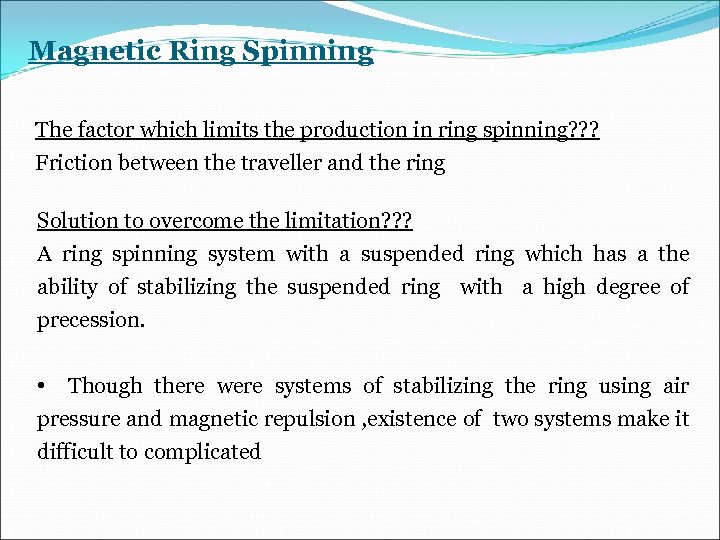 Magnetic Ring Spinning

The factor which limits the production in ring spinning???
Friction between the traveller and the ring

Solution to overcome the limitation???
A ring spinning system with a suspended ring which has a the ability of stabilizing the suspended ring with a high degree of precession.

• Though there were systems of stabilizing the ring using air pressure and magnetic repulsion ,existence of two systems make it difficult to complicated